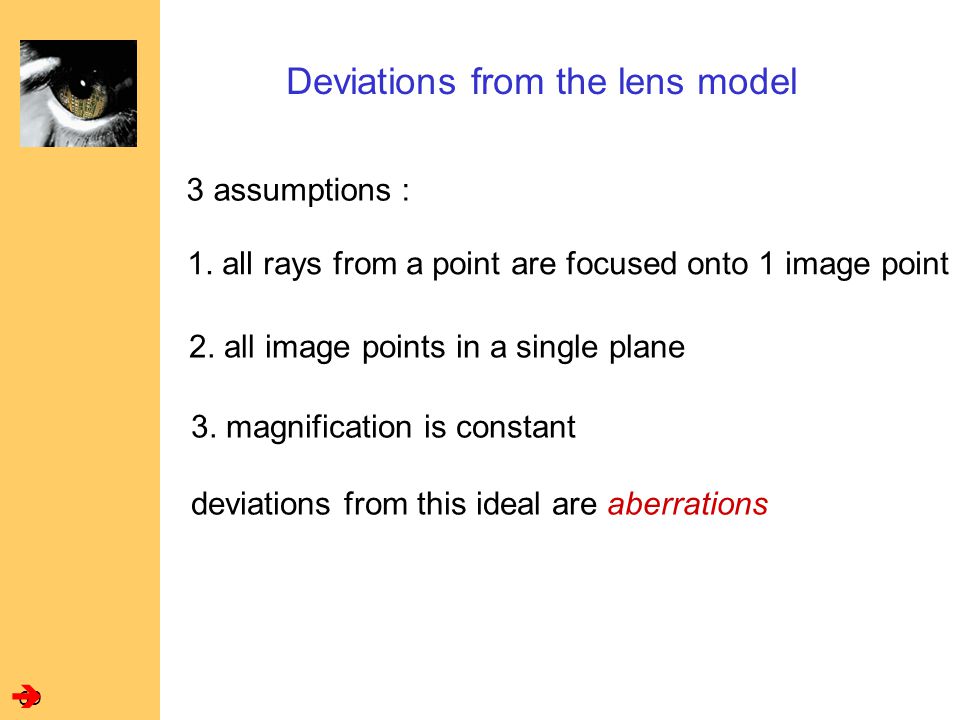 Deviations from the lens model

3 assumptions :

1. all rays from a point are focused onto 1 image point

2. all image points in a single plane

3. magnification is constant

deviations from this ideal are aberrations